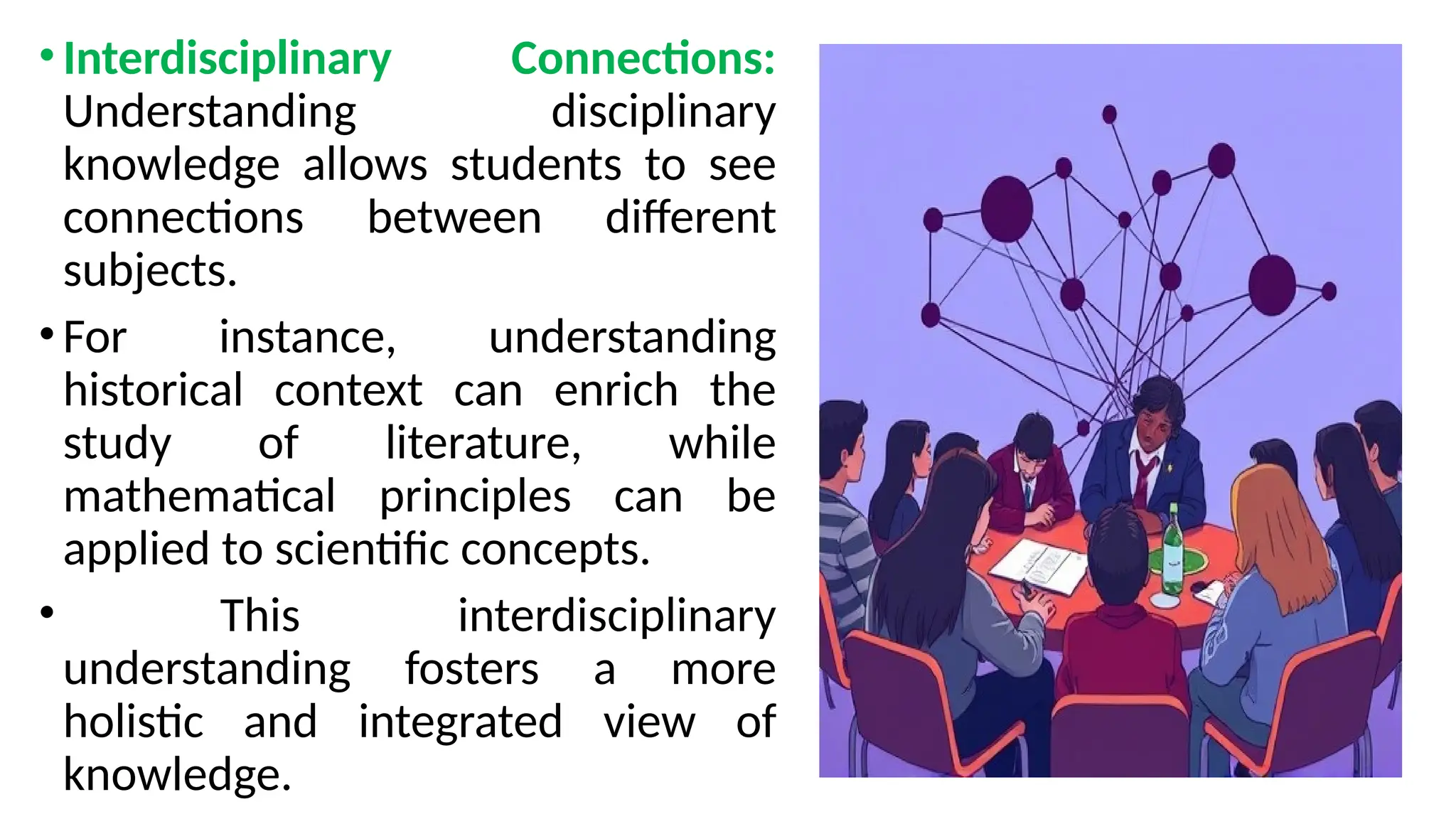 • Interdisciplinary Connections: Understanding disciplinary knowledge allows students to see connections between different subjects.

• For instance, understanding historical context can enrich the study of literature, while mathematical principles can be applied to scientific concepts.

• This interdisciplinary understanding fosters a more holistic and integrated view of knowledge.